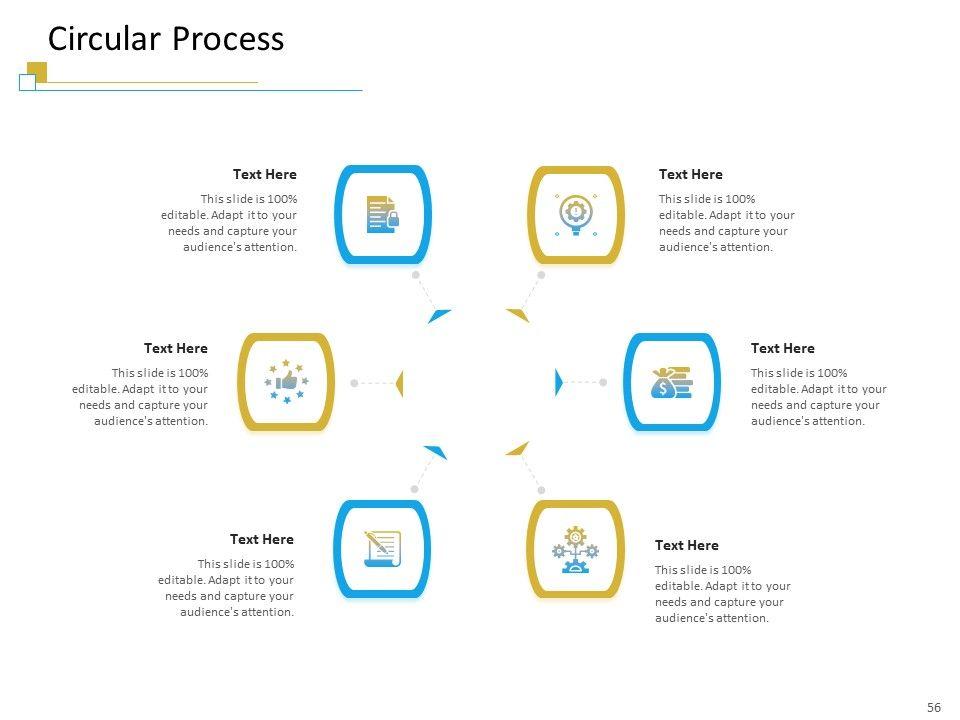 Circular Process

Text Here
This slide is 100% editable. Adapt it to your needs and capture your audience's attention.

Text Here
This slide is 100% editable. Adapt it to your needs and capture your audience's attention.

Text Here
This slide is 100% editable. Adapt it to your needs and capture your audience's attention.

Text Here
This slide is 100% editable. Adapt it to your needs and capture your audience's attention.

Text Here
This slide is 100% editable. Adapt it to your needs and capture your audience's attention.

Text Here
This slide is 100% editable. Adapt it to your needs and capture your audience's attention.

56